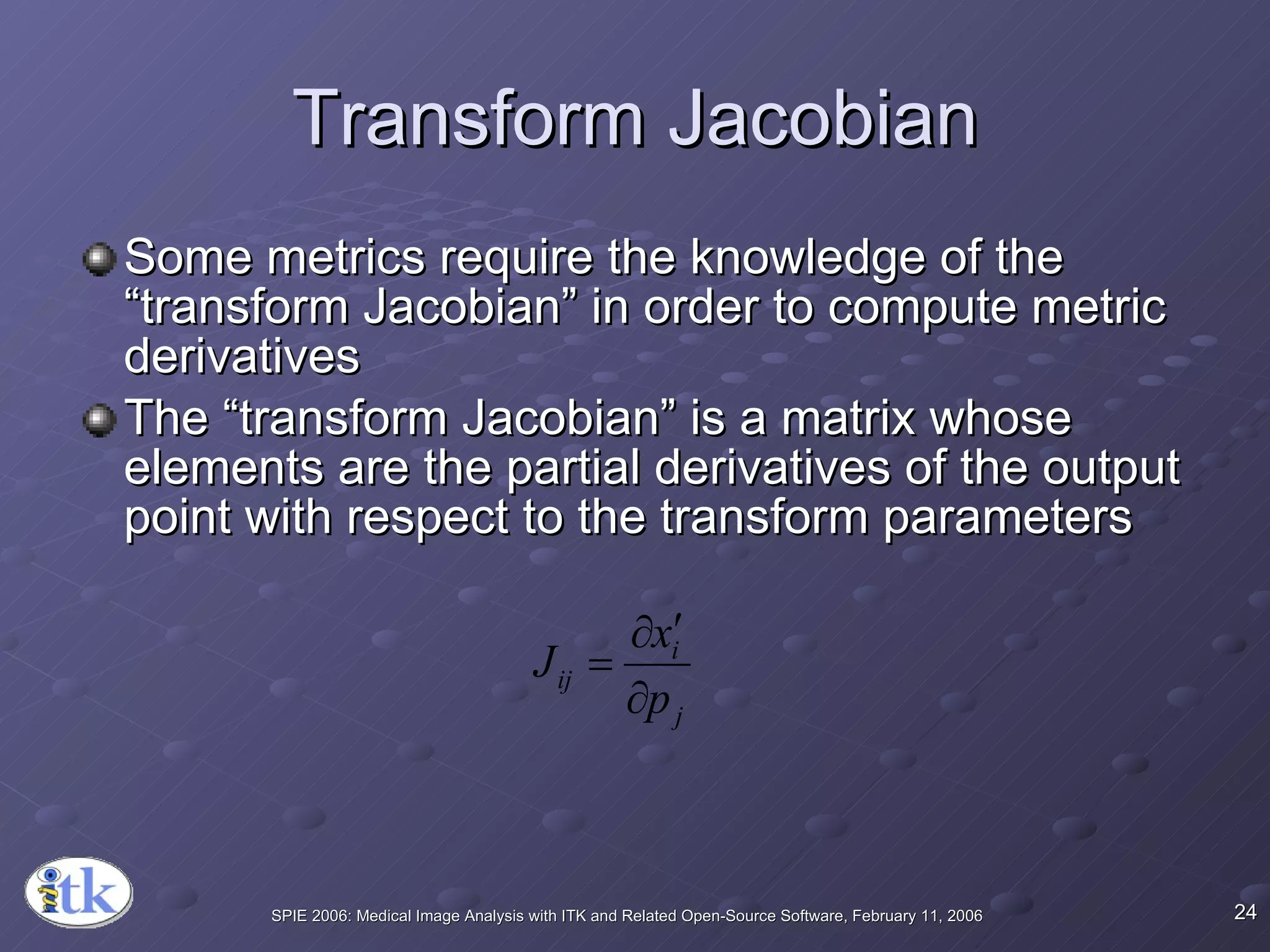 Transform Jacobian

Some metrics require the knowledge of the “transform Jacobian” in order to compute metric derivatives

The “transform Jacobian” is a matrix whose elements are the partial derivatives of the output point with respect to the transform parameters

$J_{ij} = \frac{\partial x'_i}{\partial p_j}$

itk

SPIE 2006: Medical Image Analysis with ITK and Related Open-Source Software, February 11, 2006

24